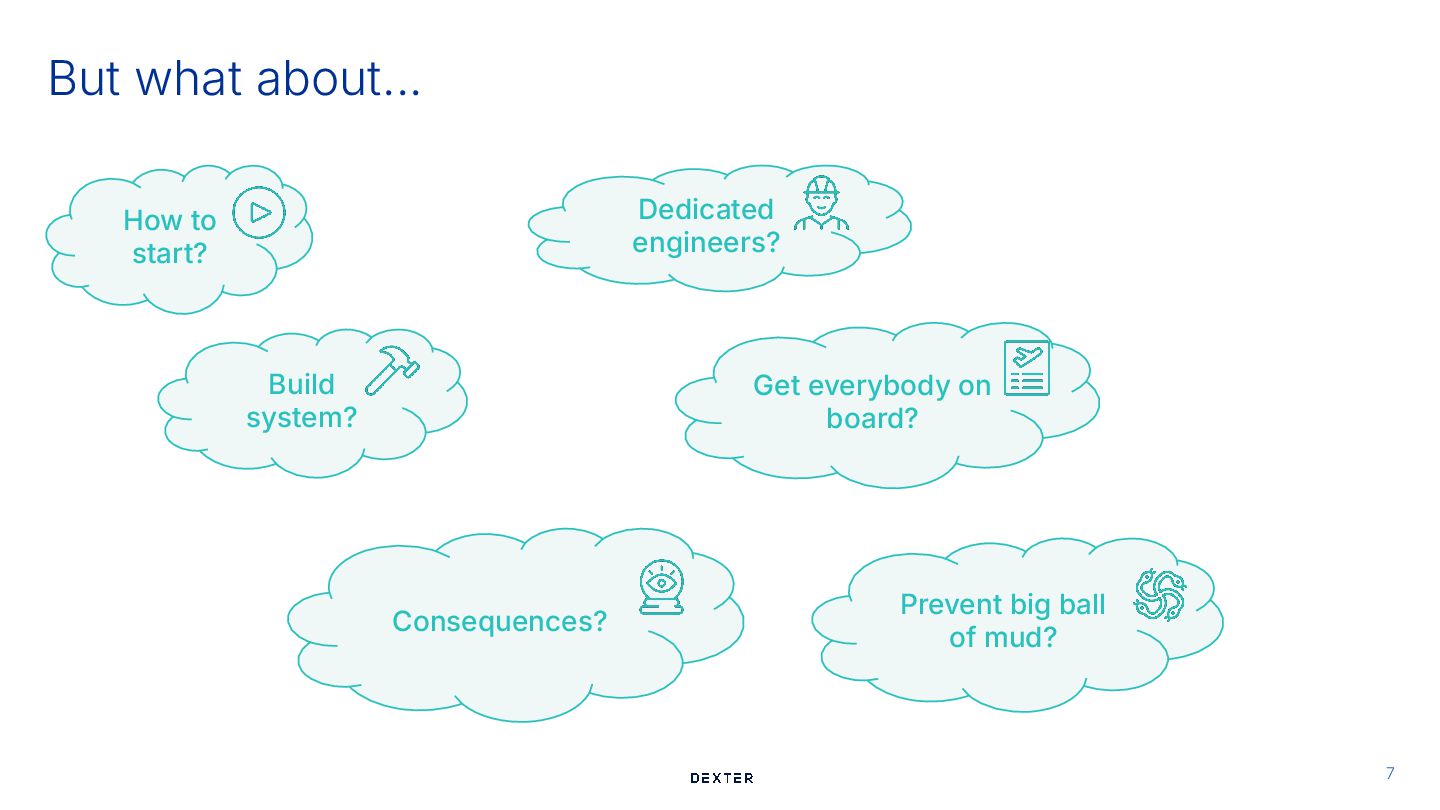 But what about...

How to start?

Dedicated engineers?

Build system?

Get everybody on board?

Consequences?

Prevent big ball of mud?

DEXTER

7